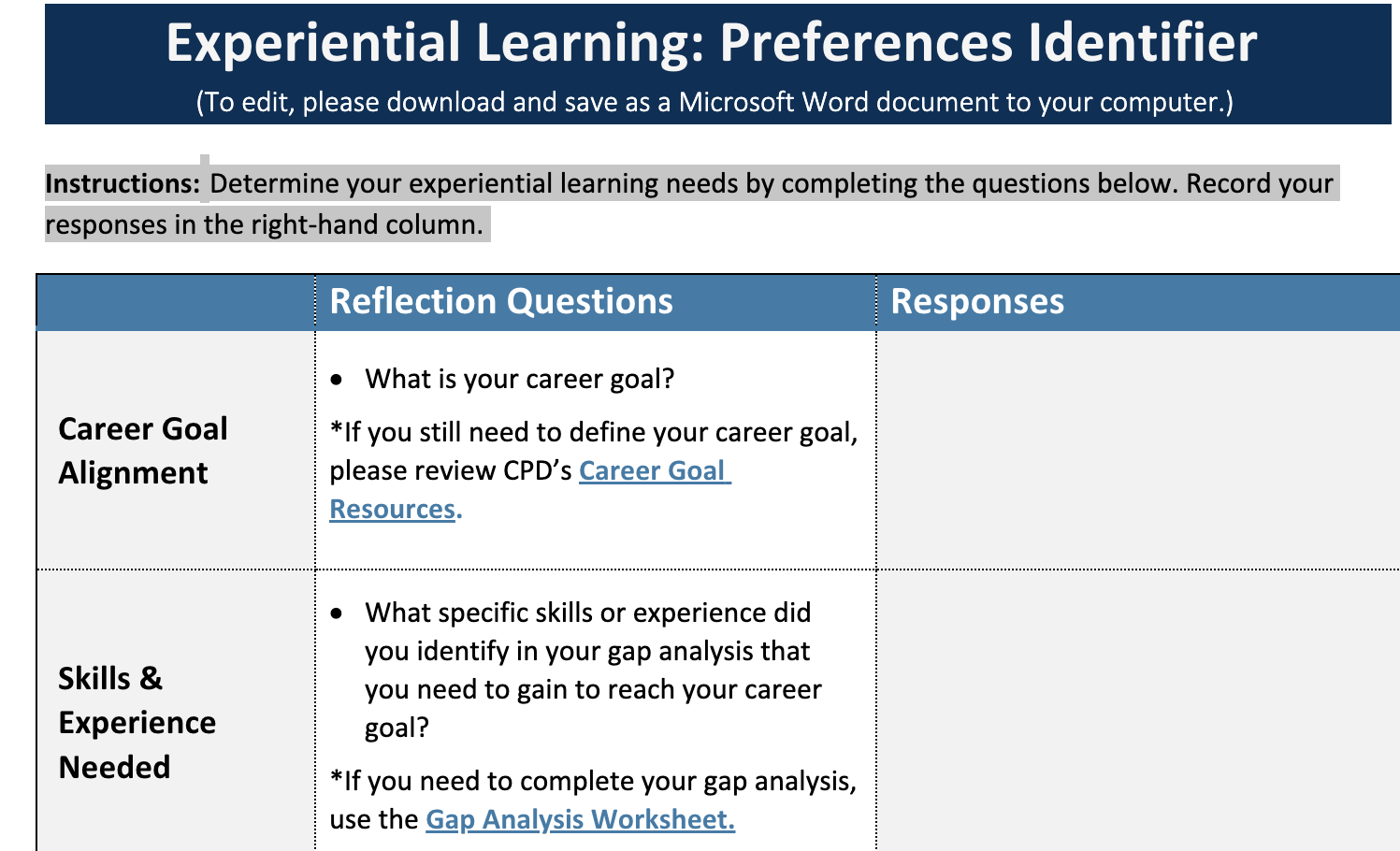 Experiential Learning: Preferences Identifier

(To edit, please download and save as a Microsoft Word document to your computer.)

Instructions: Determine your experiential learning needs by completing the questions below. Record your responses in the right-hand column.

| | Reflection Questions | Responses |
|---|---|---|
| Career Goal Alignment | • What is your career goal? *If you still need to define your career goal, please review CPD's Career Goal Resources. | |
| Skills & Experience Needed | • What specific skills or experience did you identify in your gap analysis that you need to gain to reach your career goal? *If you need to complete your gap analysis, use the Gap Analysis Worksheet. | |